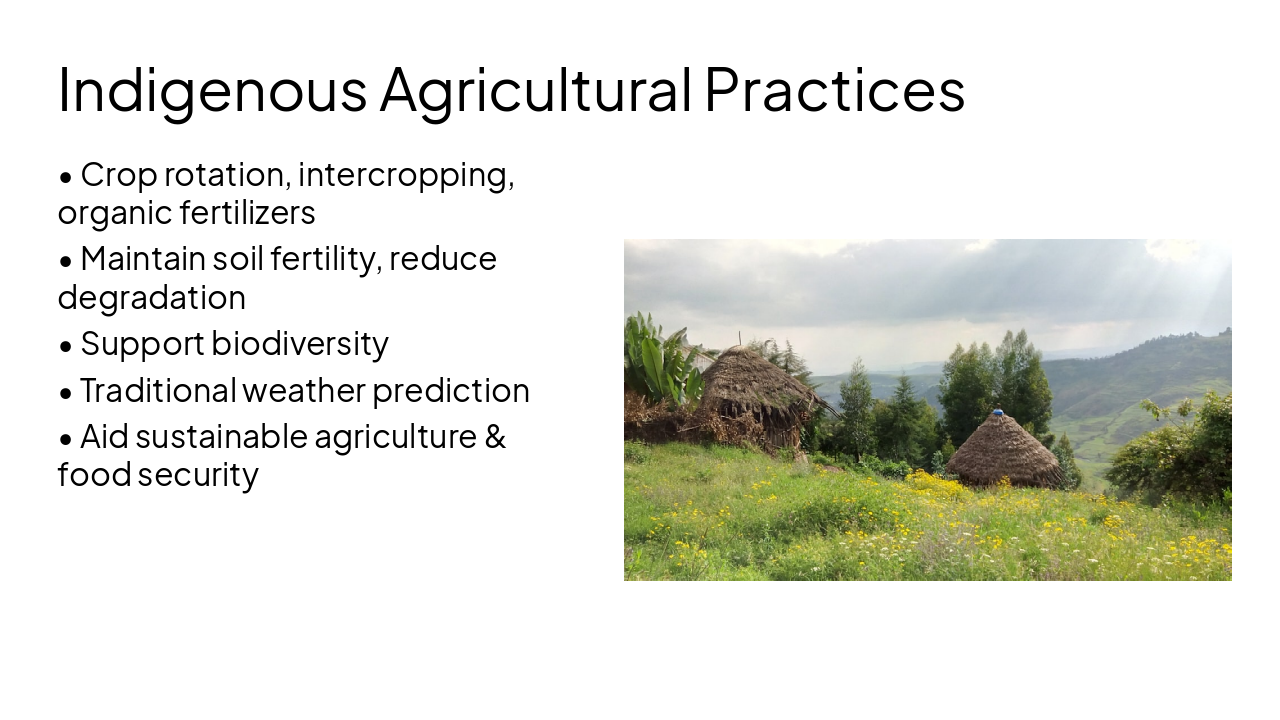 Indigenous Agricultural Practices

• Crop rotation, intercropping, organic fertilizers
• Maintain soil fertility, reduce degradation
• Support biodiversity
• Traditional weather prediction
• Aid sustainable agriculture & food security